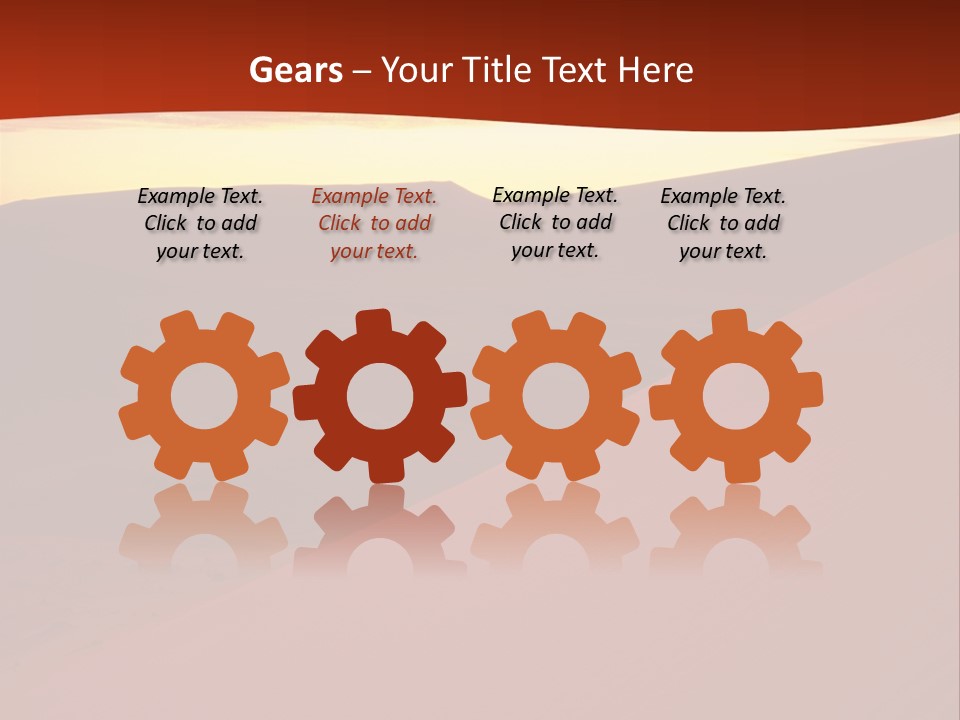 Gears – Your Title Text Here

Example Text. Click to add your text.

Example Text. Click to add your text.

Example Text. Click to add your text.

Example Text. Click to add your text.